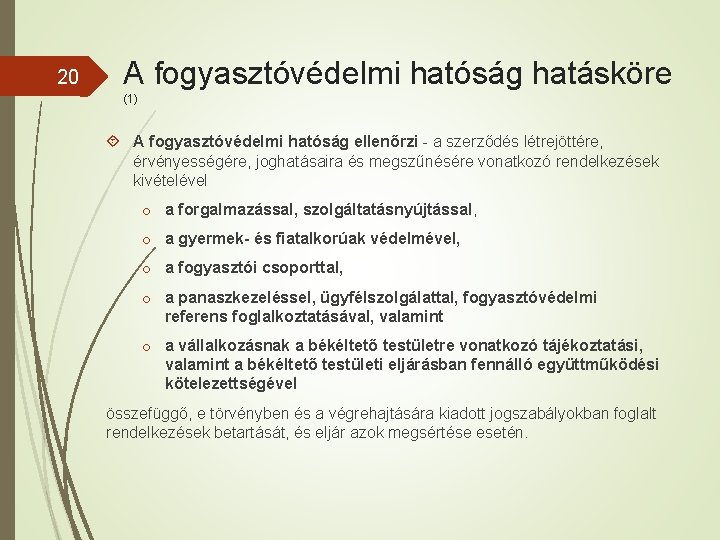 20

A fogyasztóvédelmi hatóság hatásköre (1)

A fogyasztóvédelmi hatóság ellenőrzi - a szerződés létrejöttére, érvényességére, joghatásaira és megszűnésére vonatkozó rendelkezések kivételével

o a forgalmazással, szolgáltatásnyújtással,

o a gyermek- és fiatalkorúak védelmével,

o a fogyasztói csoporttal,

o a panaszkezeléssel, ügyfélszolgálattal, fogyasztóvédelmi referens foglalkoztatásával, valamint

o a vállalkozásnak a békéltető testületre vonatkozó tájékoztatási, valamint a békéltető testületi eljárásban fennálló együttműködési kötelezettségével

összefüggő, e törvényben és a végrehajtására kiadott jogszabályokban foglalt rendelkezések betartását, és eljár azok megsértése esetén.